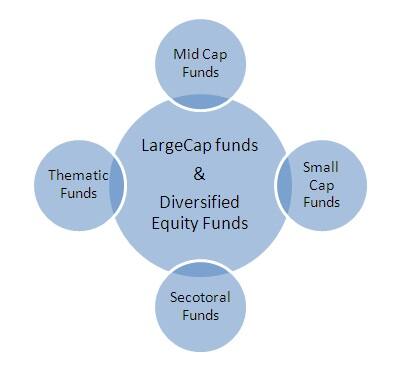 Mid Cap Funds

Thematic Funds

LargeCap funds
&
Diversified Equity Funds

Small Cap Funds

Secotoral Funds